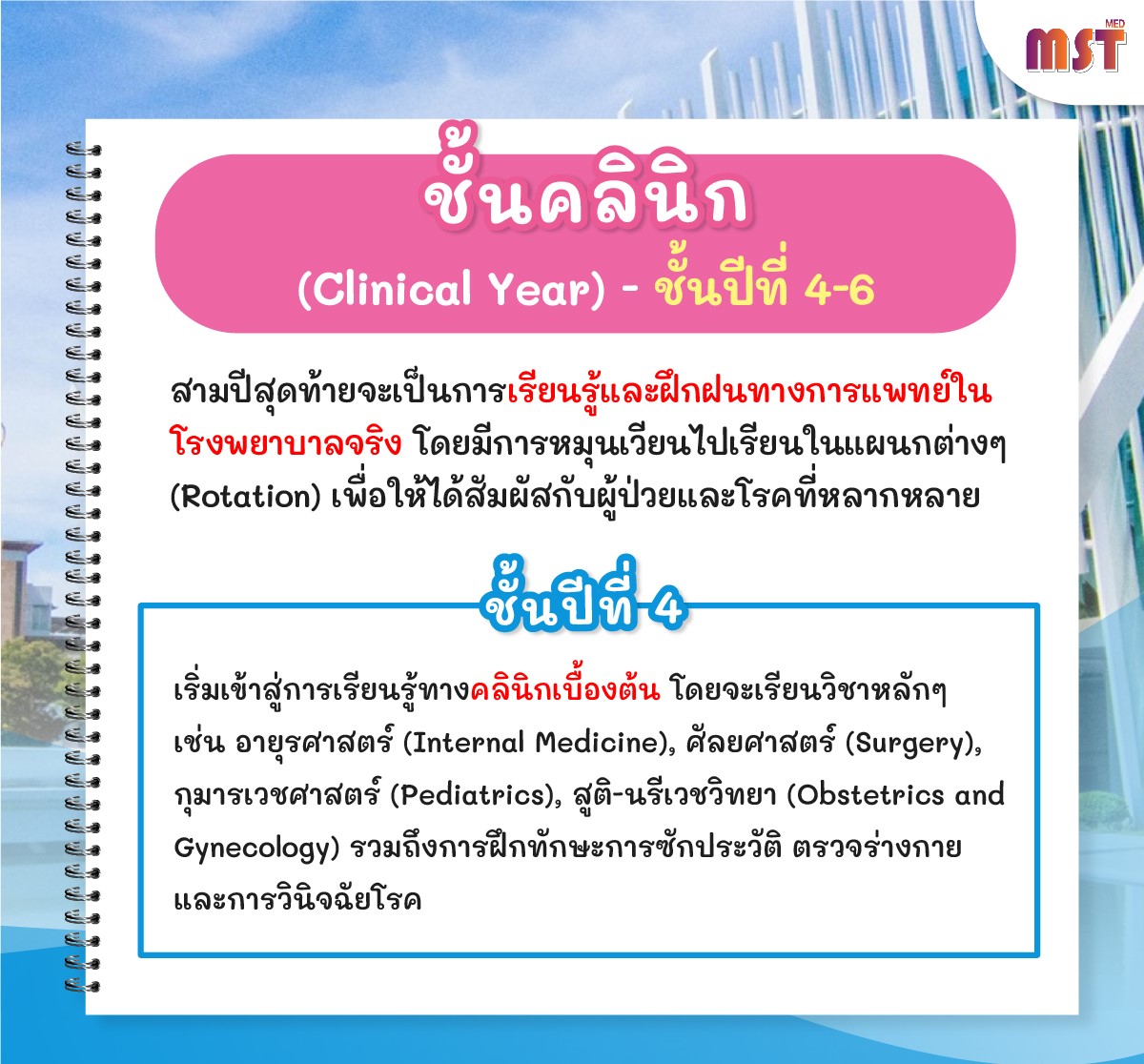 MST MED

ชั้นคลินิก
(Clinical Year) - ชั้นปีที่ 4-6

สามปีสุดท้ายจะเป็นการเรียนรู้และฝึกฝนทางการแพทย์ในโรงพยาบาลจริง โดยมีการหมุนเวียนไปเรียนในแผนกต่างๆ (Rotation) เพื่อให้ได้สัมผัสกับผู้ป่วยและโรคที่หลากหลาย

ชั้นปีที่ 4

เริ่มเข้าสู่การเรียนรู้ทางคลินิกเบื้องต้น โดยจะเรียนวิชาหลักๆ เช่น อายุรศาสตร์ (Internal Medicine), ศัลยศาสตร์ (Surgery), กุมารเวชศาสตร์ (Pediatrics), สูติ-นรีเวชวิทยา (Obstetrics and Gynecology) รวมถึงการฝึกทักษะการซักประวัติ ตรวจร่างกาย และการวินิจฉัยโรค